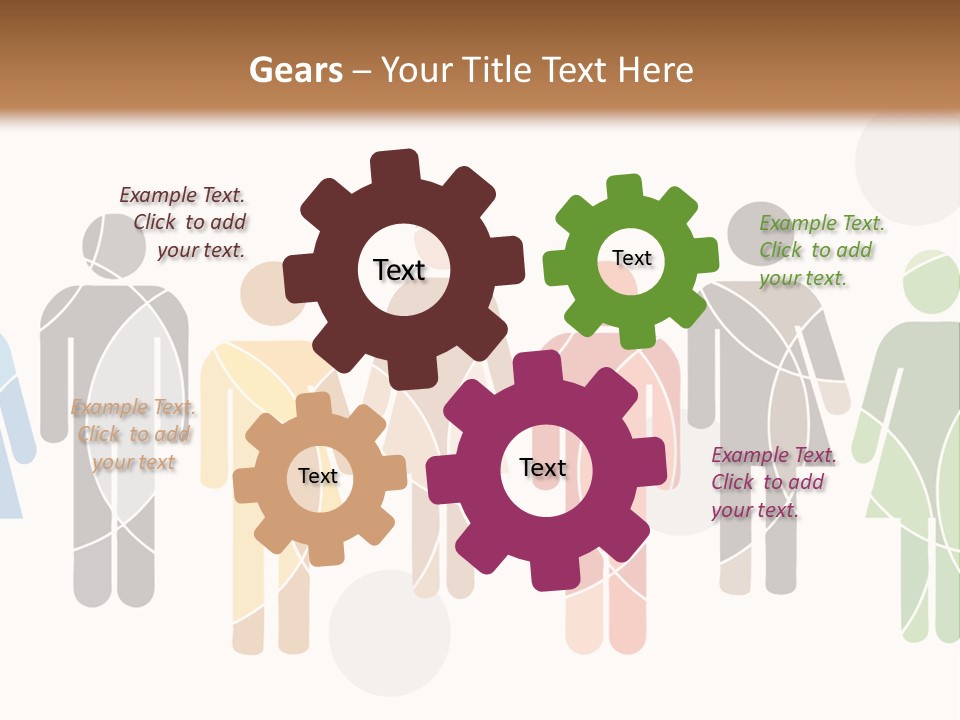 Gears – Your Title Text Here

Example Text. Click to add your text.

Text

Text

Example Text. Click to add your text.

Example Text. Click to add your text

Text

Text

Example Text. Click to add your text.